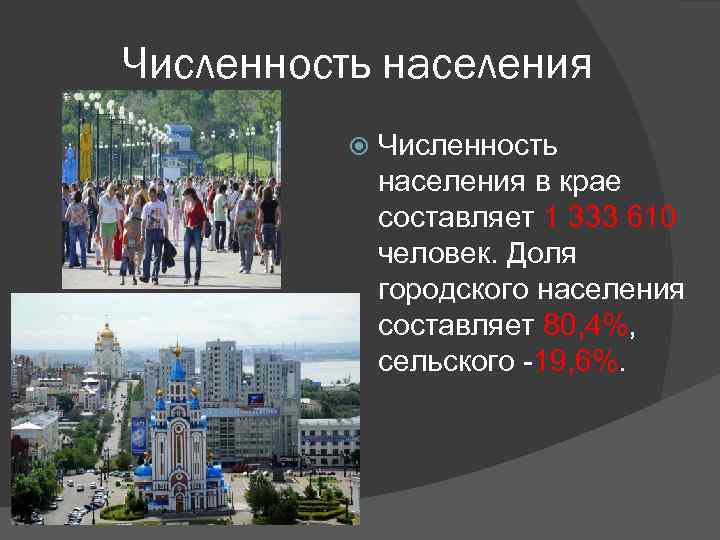 Численность населения

Численность населения в крае составляет 1 333 610 человек. Доля городского населения составляет 80,4%, сельского -19,6%.